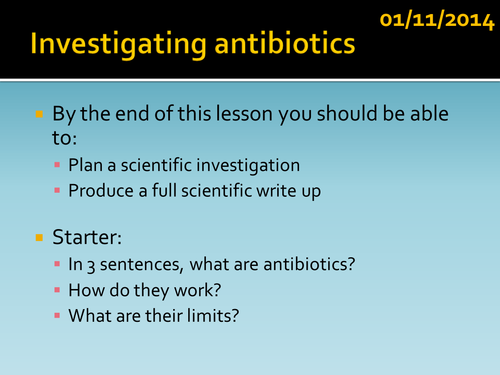 01/11/2014

Investigating antibiotics

By the end of this lesson you should be able to:
Plan a scientific investigation
Produce a full scientific write up

Starter:
In 3 sentences, what are antibiotics?
How do they work?
What are their limits?